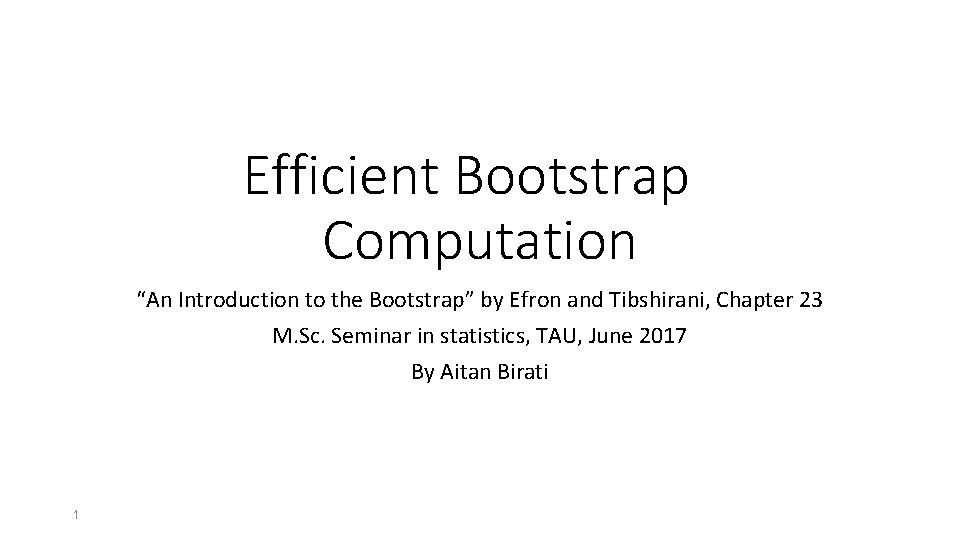 Efficient Bootstrap Computation

“An Introduction to the Bootstrap” by Efron and Tibshirani, Chapter 23

M.Sc. Seminar in statistics, TAU, June 2017

By Aitan Birati

1